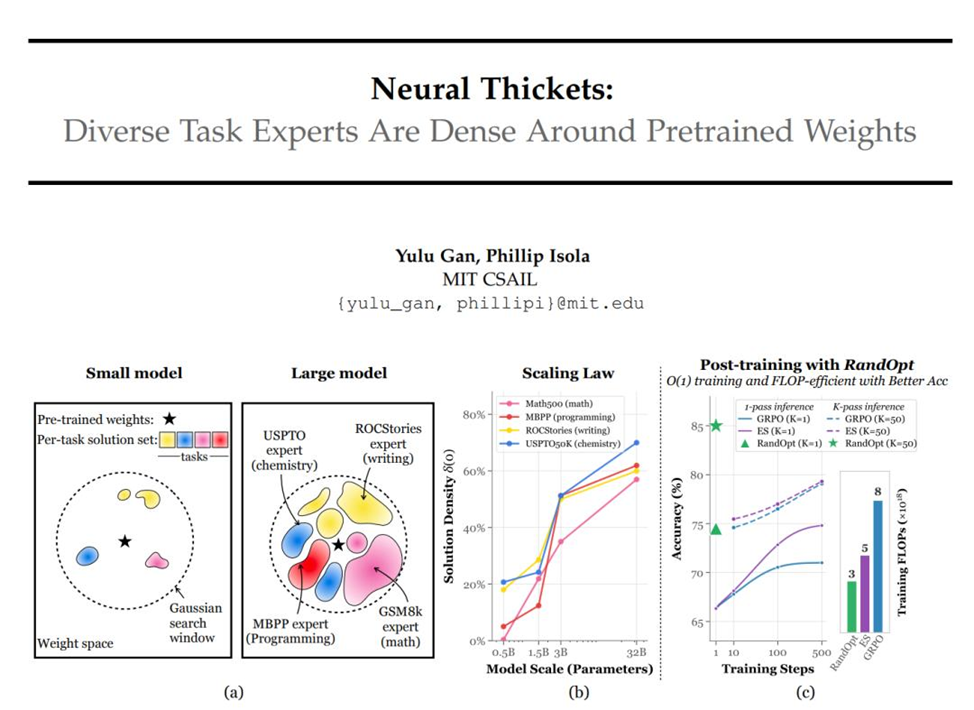 Neural Thickets:
Diverse Task Experts Are Dense Around Pretrained Weights

Yulu Gan, Phillip Isola
MIT CSAIL
{yulu_gan, phillipi}@mit.edu

Small model

Pre-trained weights: ★
Per-task solution set:
tasks

Gaussian search window

Weight space

Large model

USPTO expert (chemistry)

ROCStories expert (writing)

MBPP expert (Programming)

GSM8k expert (math)

(a)

Scaling Law

Math500 (math)
MBPP (programming)
ROCStories (writing)
USPTO50K (chemistry)

Solution Density $\delta(\sigma)$

80%
60%
40%
20%
0%

0.5B 1.5B 3B 32B

Model Scale (Parameters)

(b)

Post-training with RandOpt
O(1) training and FLOP-efficient with Better Acc

1-pass inference
GRPO (K=1)
ES (K=1)
RandOpt (K=1)

K-pass inference
GRPO (K=50)
ES (K=50)
RandOpt (K=50)

Accuracy (%)

85
80
75
70
65

1 10 100 500

Training Steps

3
5
8

RandOpt
ES
GRPO

Training FLOPs ($\times 10^{18}$)

(c)